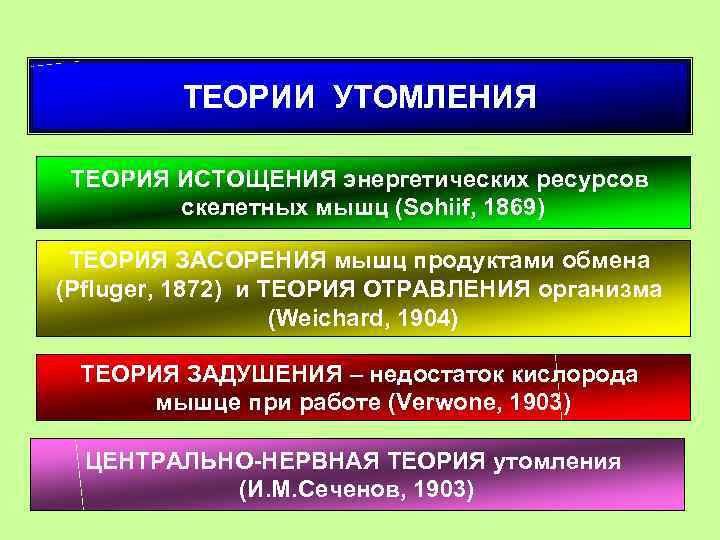 ТЕОРИИ УТОМЛЕНИЯ

ТЕОРИЯ ИСТОЩЕНИЯ энергетических ресурсов скелетных мышц (Sohiif, 1869)

ТЕОРИЯ ЗАСОРЕНИЯ мышц продуктами обмена (Pfluger, 1872) и ТЕОРИЯ ОТРАВЛЕНИЯ организма (Weichard, 1904)

ТЕОРИЯ ЗАДУШЕНИЯ – недостаток кислорода мышце при работе (Verwone, 1903)

ЦЕНТРАЛЬНО-НЕРВНАЯ ТЕОРИЯ утомления (И.М.Сеченов, 1903)